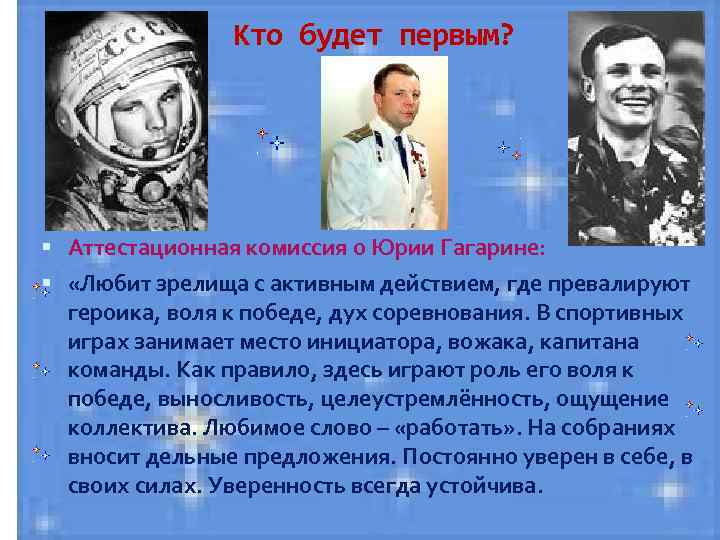 Кто будет первым?

СССР

Аттестационная комиссия о Юрии Гагарине:

«Любит зрелища с активным действием, где превалируют героика, воля к победе, дух соревнования. В спортивных играх занимает место инициатора, вожака, капитана команды. Как правило, здесь играют роль его воля к победе, выносливость, целеустремлённость, ощущение коллектива. Любимое слово – «работать». На собраниях вносит дельные предложения. Постоянно уверен в себе, в своих силах. Уверенность всегда устойчива.